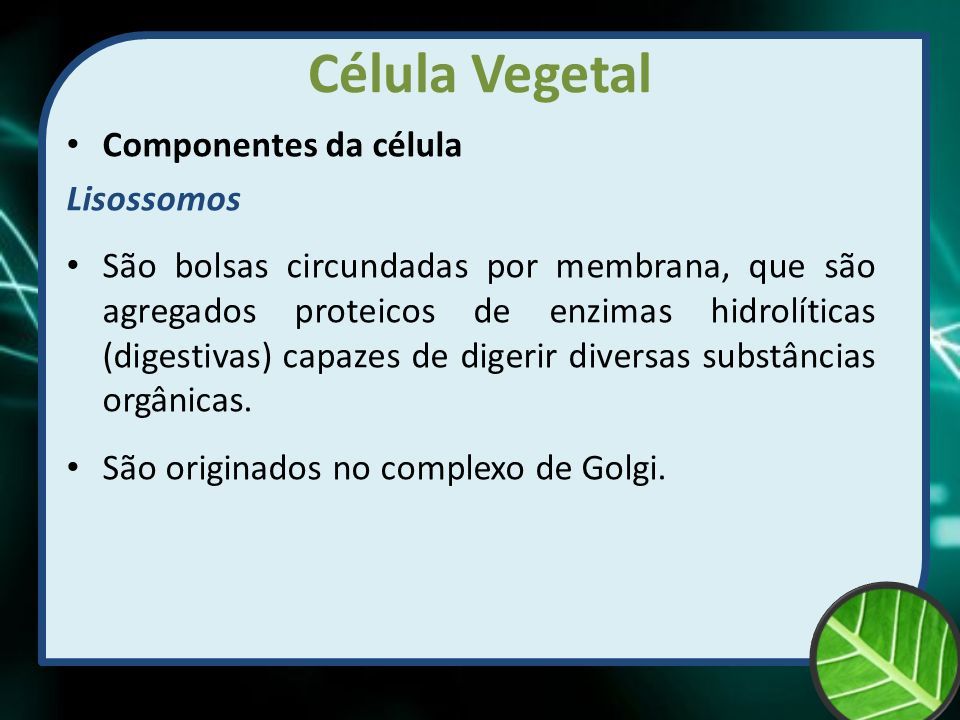 Célula Vegetal

• Componentes da célula

Lisossomos

• São bolsas circundadas por membrana, que são agregados proteicos de enzimas hidrolíticas (digestivas) capazes de digerir diversas substâncias orgânicas.

• São originados no complexo de Golgi.